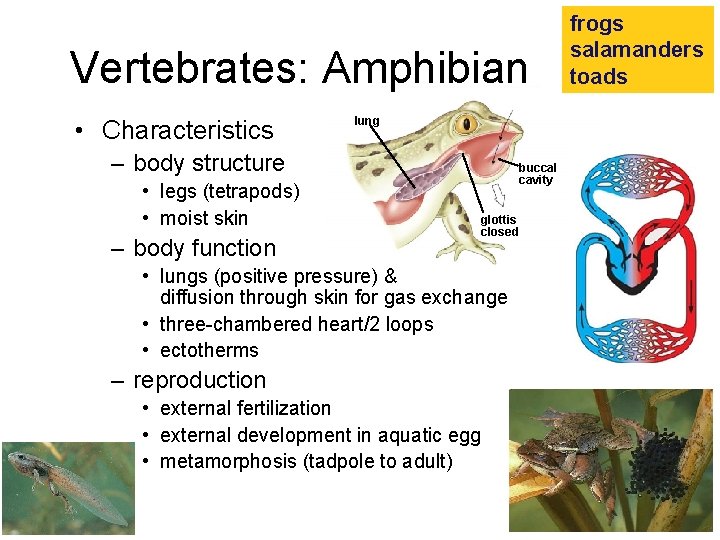 Vertebrates: Amphibian

frogs
salamanders
toads

• Characteristics
– body structure
• legs (tetrapods)
• moist skin
– body function
• lungs (positive pressure) & diffusion through skin for gas exchange
• three-chambered heart/2 loops
• ectotherms
– reproduction
• external fertilization
• external development in aquatic egg
• metamorphosis (tadpole to adult)

lung
buccal cavity
glottis closed